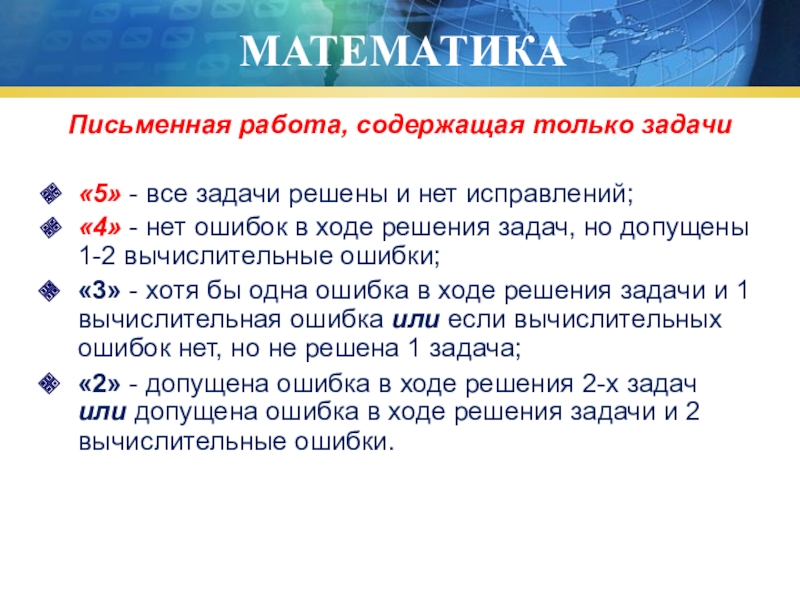 МАТЕМАТИКА

Письменная работа, содержащая только задачи

«5» - все задачи решены и нет исправлений;

«4» - нет ошибок в ходе решения задач, но допущены 1-2 вычислительные ошибки;

«3» - хотя бы одна ошибка в ходе решения задачи и 1 вычислительная ошибка или если вычислительных ошибок нет, но не решена 1 задача;

«2» - допущена ошибка в ходе решения 2-х задач или допущена ошибка в ходе решения задачи и 2 вычислительные ошибки.